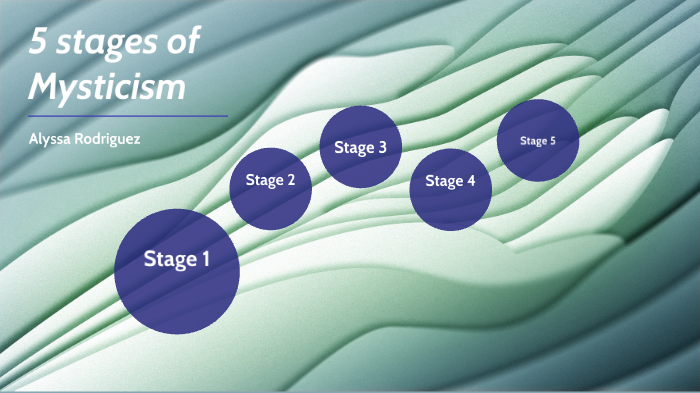 5 stages of Mysticism

Alyssa Rodriguez

Stage 1

Stage 2

Stage 3

Stage 4

Stage 5